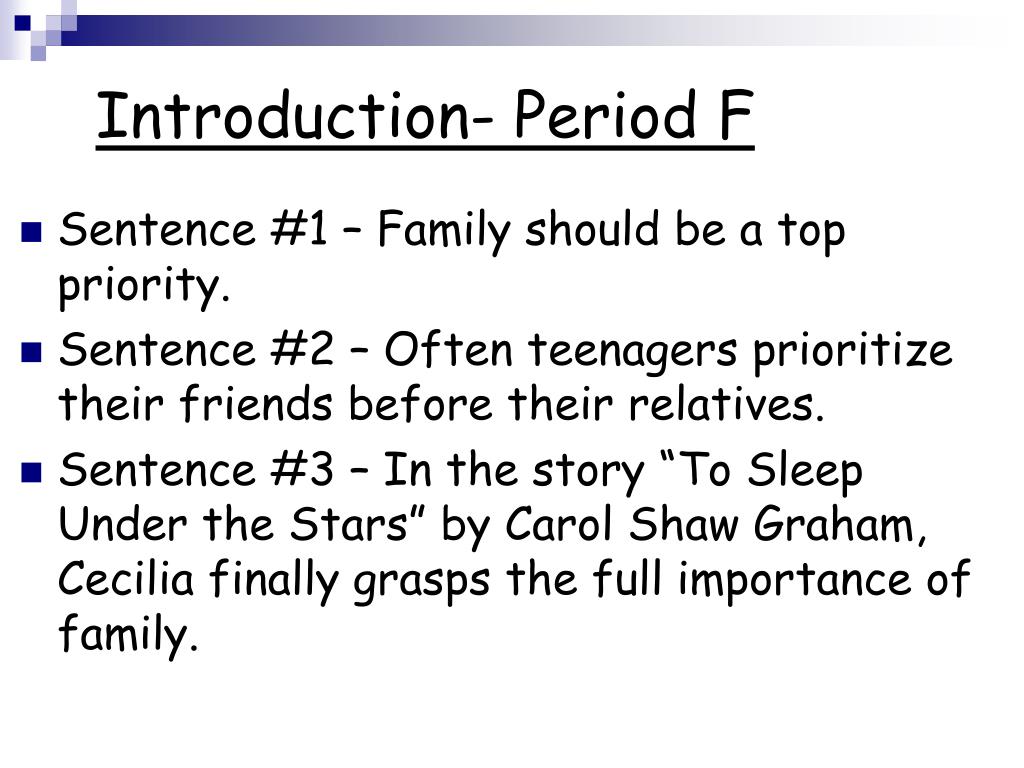 Introduction- Period F

Sentence #1 – Family should be a top priority.

Sentence #2 – Often teenagers prioritize their friends before their relatives.

Sentence #3 – In the story “To Sleep Under the Stars” by Carol Shaw Graham, Cecilia finally grasps the full importance of family.